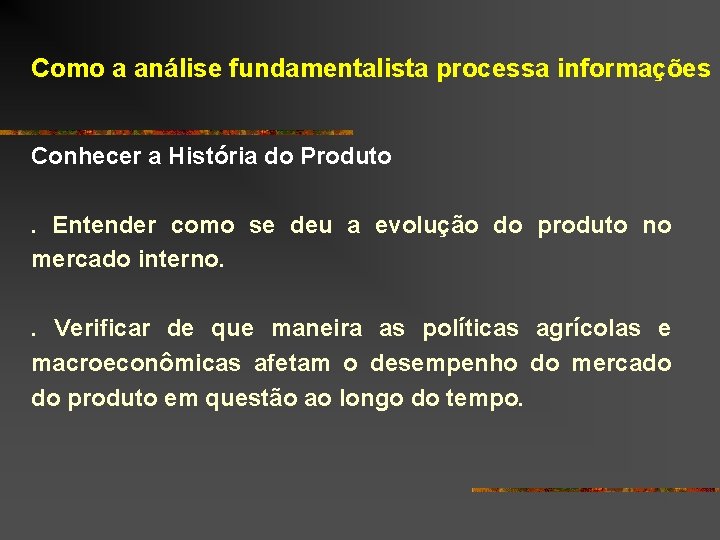 Como a análise fundamentalista processa informações

Conhecer a História do Produto

. Entender como se deu a evolução do produto no mercado interno.

. Verificar de que maneira as políticas agrícolas e macroeconômicas afetam o desempenho do mercado do produto em questão ao longo do tempo.